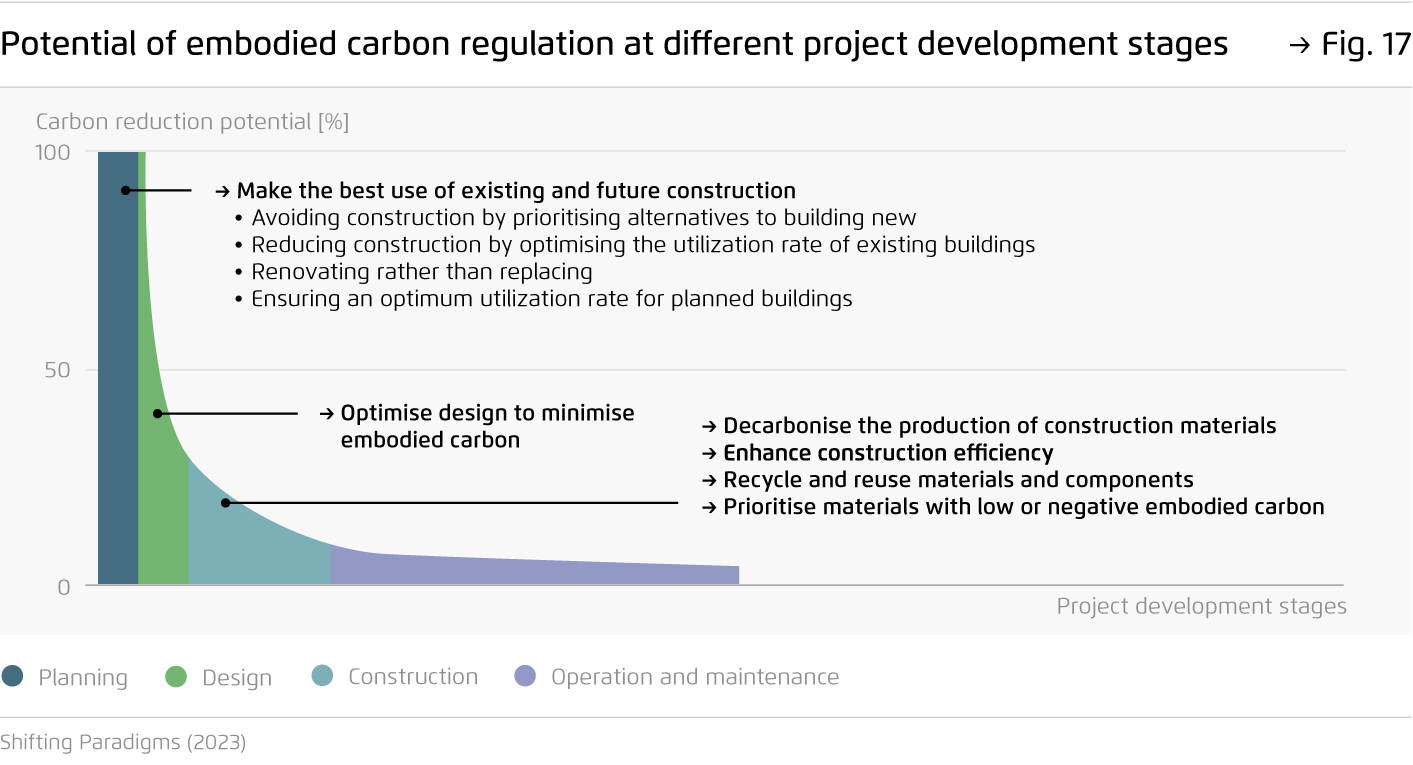 Potential of embodied carbon regulation at different project development stages → Fig. 17

Carbon reduction potential [%]

100

50

0

→ Make the best use of existing and future construction
• Avoiding construction by prioritising alternatives to building new
• Reducing construction by optimising the utilization rate of existing buildings
• Renovating rather than replacing
• Ensuring an optimum utilization rate for planned buildings

→ Optimise design to minimise embodied carbon

→ Decarbonise the production of construction materials
→ Enhance construction efficiency
→ Recycle and reuse materials and components
→ Prioritise materials with low or negative embodied carbon

Project development stages

Planning Design Construction Operation and maintenance

Shifting Paradigms (2023)